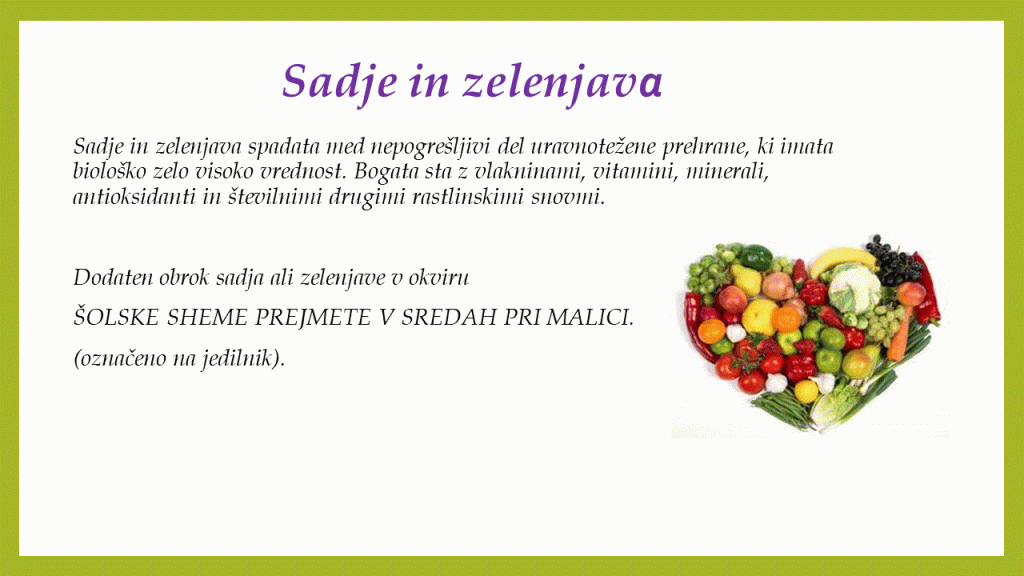 Sadje in zelenjava

Sadje in zelenjava spadata med nepogrešljivi del uravnotežene prehrane, ki imata biološko zelo visoko vrednost. Bogata sta z vlakninami, vitamini, minerali, antioksidanti in številnimi drugimi rastlinskimi snovmi.

Dodaten obrok sadja ali zelenjave v okviru

ŠOLSKE SHEME PREJMETE V SREDAH PRI MALICI.

(označeno na jedilnik).